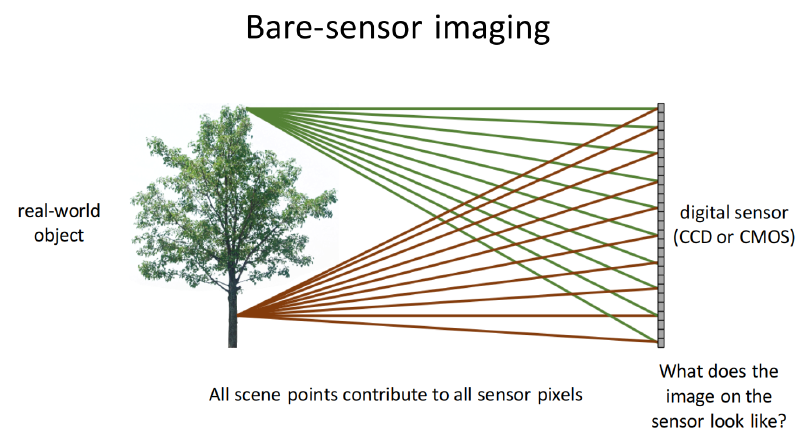 Bare-sensor imaging

real-world
object

digital sensor
(CCD or CMOS)

All scene points contribute to all sensor pixels

What does the
image on the
sensor look like?